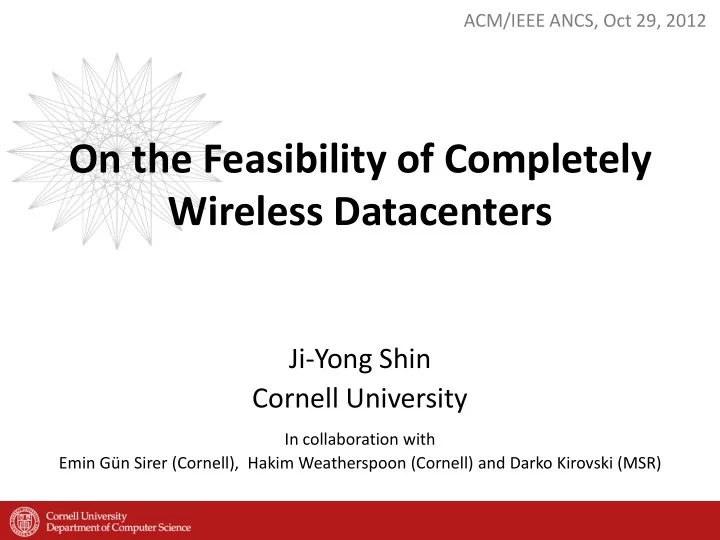 ACM/IEEE ANCS, Oct 29, 2012

On the Feasibility of Completely Wireless Datacenters

Ji-Yong Shin
Cornell University

In collaboration with
Emin Gün Sirer (Cornell), Hakim Weatherspoon (Cornell) and Darko Kirovski (MSR)

Cornell University
Department of Computer Science